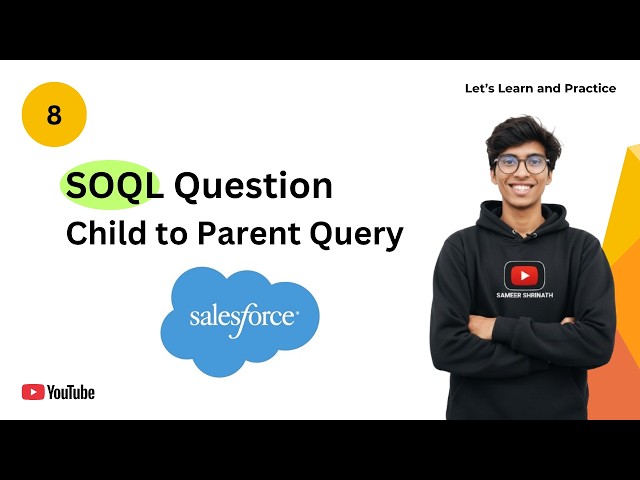 Let's Learn and Practice

8

SOQL Question
Child to Parent Query

salesforce

SAMEER SHRINATH

YouTube